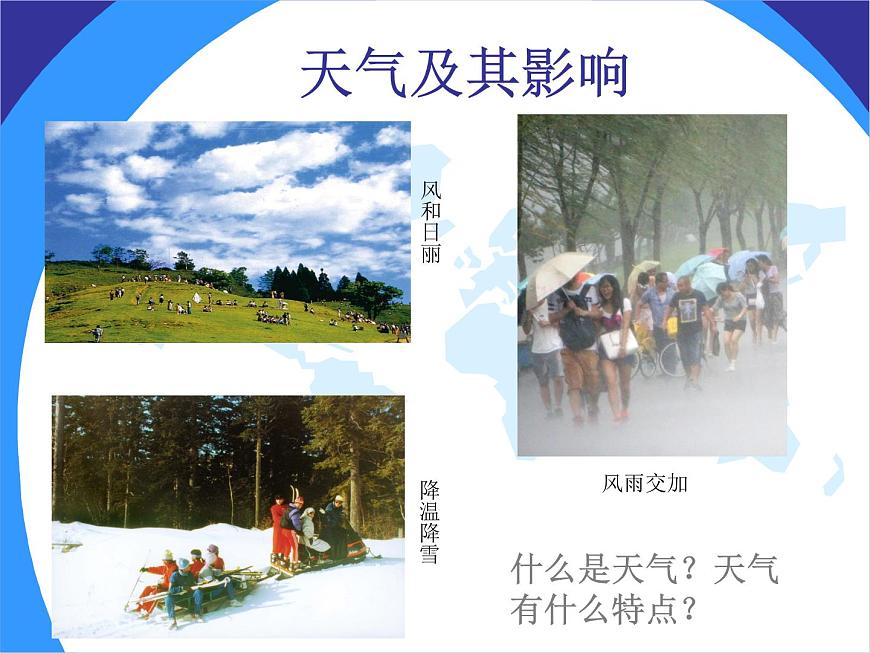 天气及其影响

风和日丽

风雨交加

降温降雪

什么是天气？天气有什么特点？